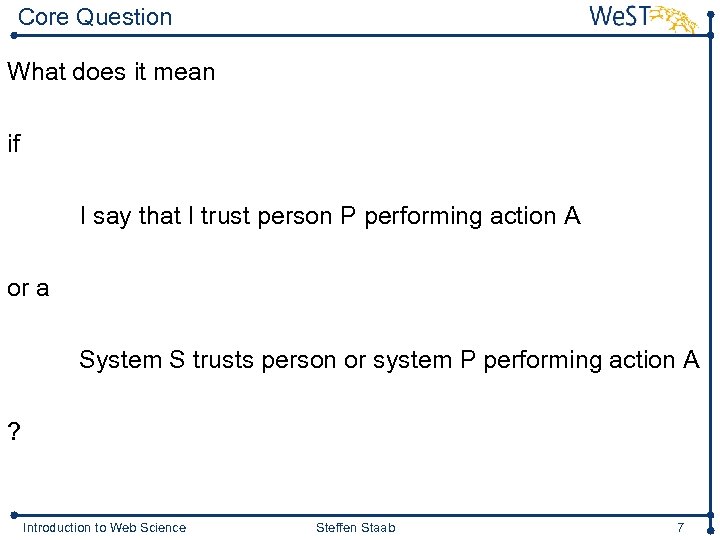 Core Question

WeST

What does it mean

if

I say that I trust person P performing action A

or a

System S trusts person or system P performing action A

?

Introduction to Web Science Steffen Staab 7